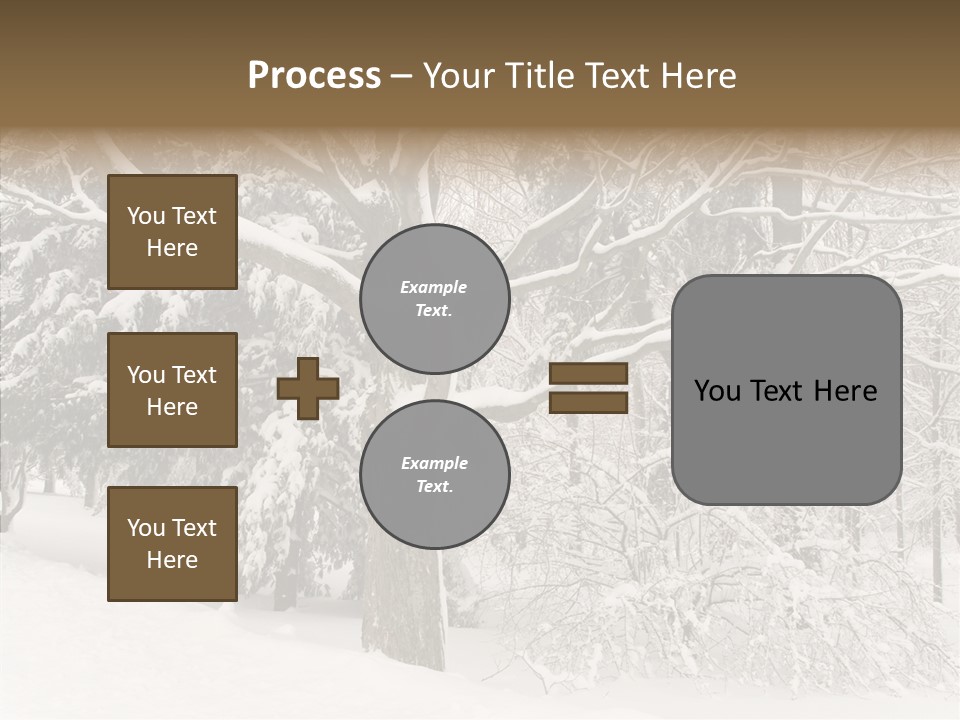 Process – Your Title Text Here

You Text Here

You Text Here

You Text Here

Example Text.

Example Text.

You Text Here